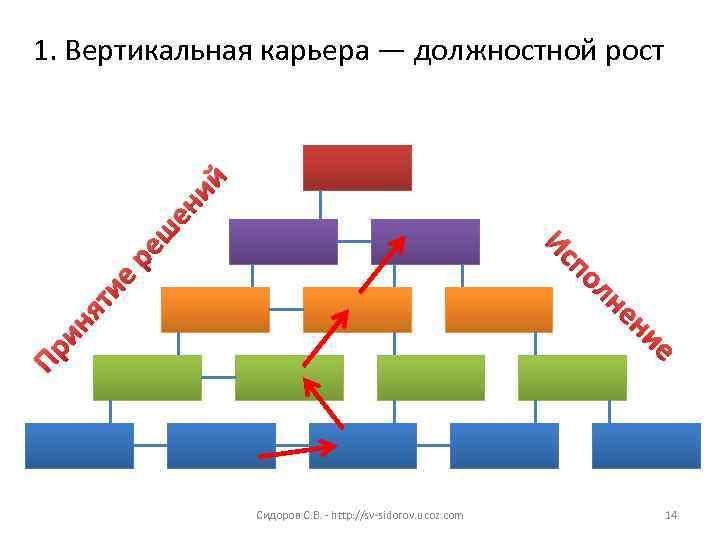 1. Вертикальная карьера — должностной рост

Принятие решений

Исполнение

Сидоров С.В. - http://sv-sidorov.ucoz.com

14